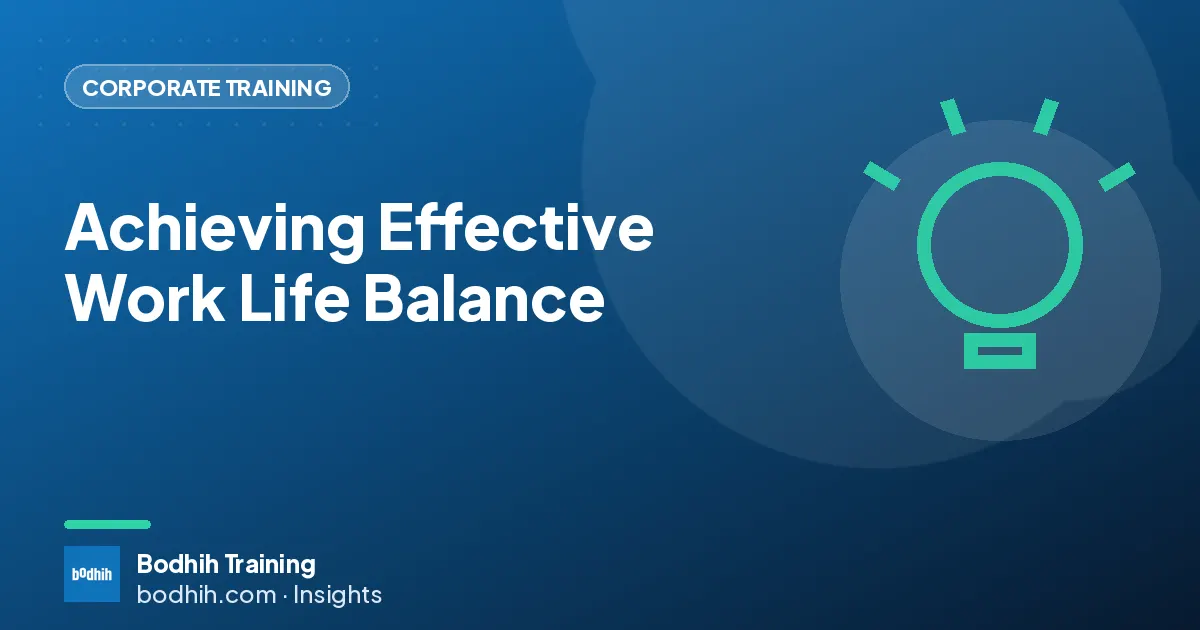 CORPORATE TRAINING

Achieving Effective Work Life Balance

bodhih

Bodhih Training
bodhih.com · Insights